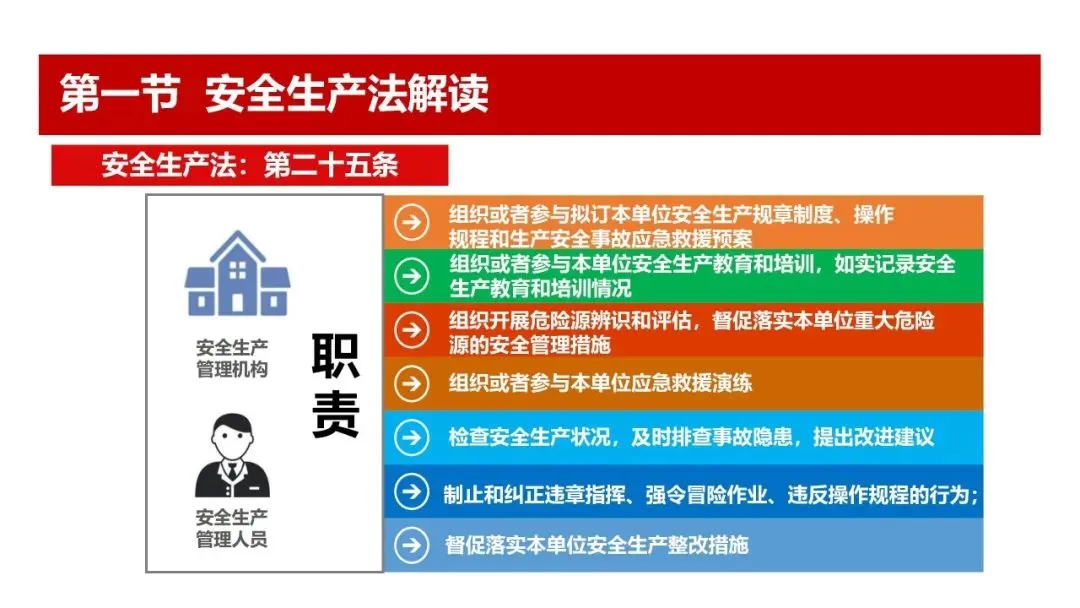 第一节 安全生产法解读

安全生产法：第二十五条

安全生产管理机构

安全生产管理人员

职责

组织或者参与拟订本单位安全生产规章制度、操作规程和生产安全事故应急救援预案

组织或者参与本单位安全生产教育和培训，如实记录安全生产教育和培训情况

组织开展危险源辨识和评估，督促落实本单位重大危险源的安全管理措施

组织或者参与本单位应急救援演练

检查安全生产状况，及时排查事故隐患，提出改进建议

制止和纠正违章指挥、强令冒险作业、违反操作规程的行为；

督促落实本单位安全生产整改措施